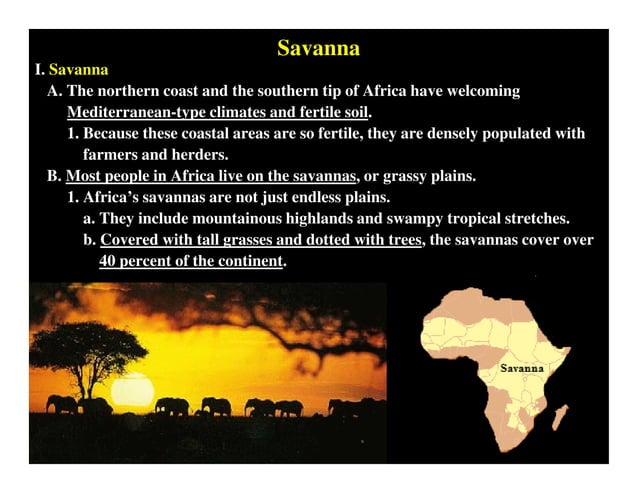 Savanna

I. Savanna

A. The northern coast and the southern tip of Africa have welcoming Mediterranean-type climates and fertile soil.

1. Because these coastal areas are so fertile, they are densely populated with farmers and herders.

B. Most people in Africa live on the savannas, or grassy plains.

1. Africa's savannas are not just endless plains.

a. They include mountainous highlands and swampy tropical stretches.

b. Covered with tall grasses and dotted with trees, the savannas cover over 40 percent of the continent.

Savanna